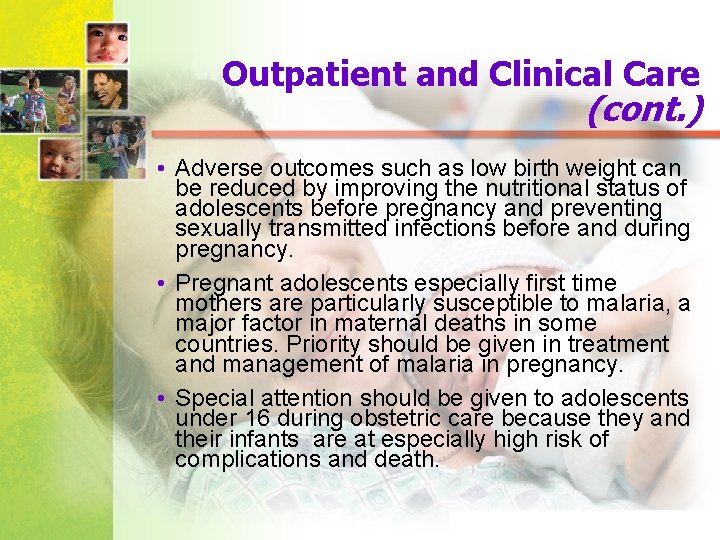 Outpatient and Clinical Care (cont.)

• Adverse outcomes such as low birth weight can be reduced by improving the nutritional status of adolescents before pregnancy and preventing sexually transmitted infections before and during pregnancy.

• Pregnant adolescents especially first time mothers are particularly susceptible to malaria, a major factor in maternal deaths in some countries. Priority should be given in treatment and management of malaria in pregnancy.

• Special attention should be given to adolescents under 16 during obstetric care because they and their infants are at especially high risk of complications and death.